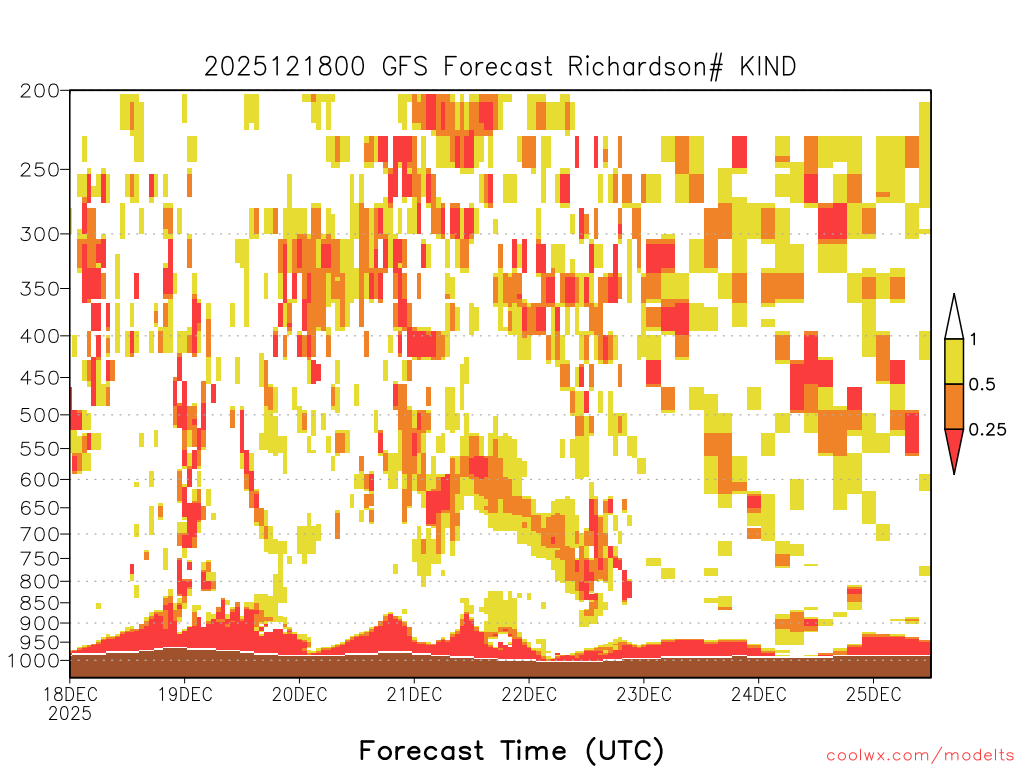 2025121800 GFS Forecast Richardson# KIND

200
250
300
350
400
450
500
550
600
650
700
750
800
850
900
950
1000

1
0.5
0.25

18DEC
2025
19DEC
20DEC
21DEC
22DEC
23DEC
24DEC
25DEC

Forecast Time (UTC)

coolwx.com/modelts